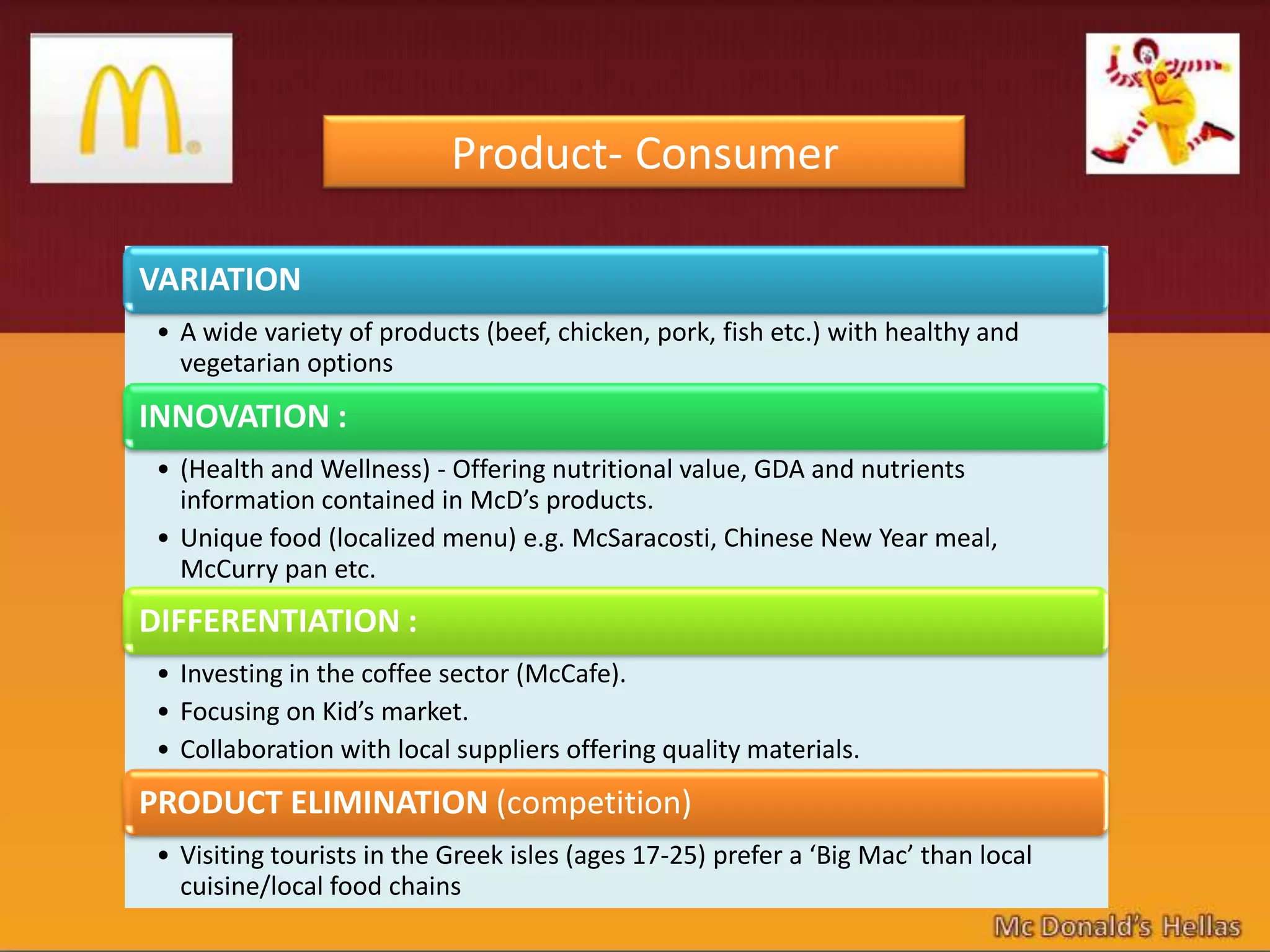 Product- Consumer

VARIATION

• A wide variety of products (beef, chicken, pork, fish etc.) with healthy and vegetarian options

INNOVATION :

• (Health and Wellness) - Offering nutritional value, GDA and nutrients information contained in McD's products.
• Unique food (localized menu) e.g. McSaracosti, Chinese New Year meal, McCurry pan etc.

DIFFERENTIATION :

• Investing in the coffee sector (McCafe).
• Focusing on Kid's market.
• Collaboration with local suppliers offering quality materials.

PRODUCT ELIMINATION (competition)

• Visiting tourists in the Greek isles (ages 17-25) prefer a 'Big Mac' than local cuisine/local food chains

Mc Donald's Hellas